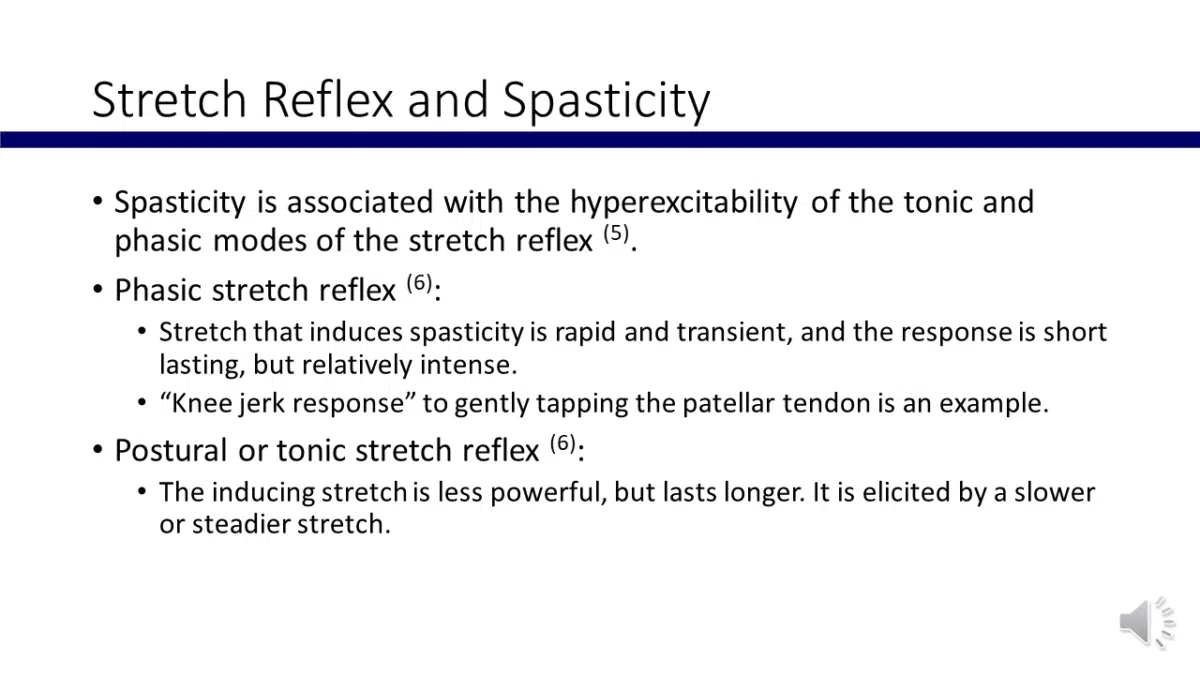 Stretch Reflex and Spasticity

• Spasticity is associated with the hyperexcitability of the tonic and phasic modes of the stretch reflex $^{(5)}$.

• Phasic stretch reflex $^{(6)}$:

• Stretch that induces spasticity is rapid and transient, and the response is short lasting, but relatively intense.

• “Knee jerk response” to gently tapping the patellar tendon is an example.

• Postural or tonic stretch reflex $^{(6)}$:

• The inducing stretch is less powerful, but lasts longer. It is elicited by a slower or steadier stretch.